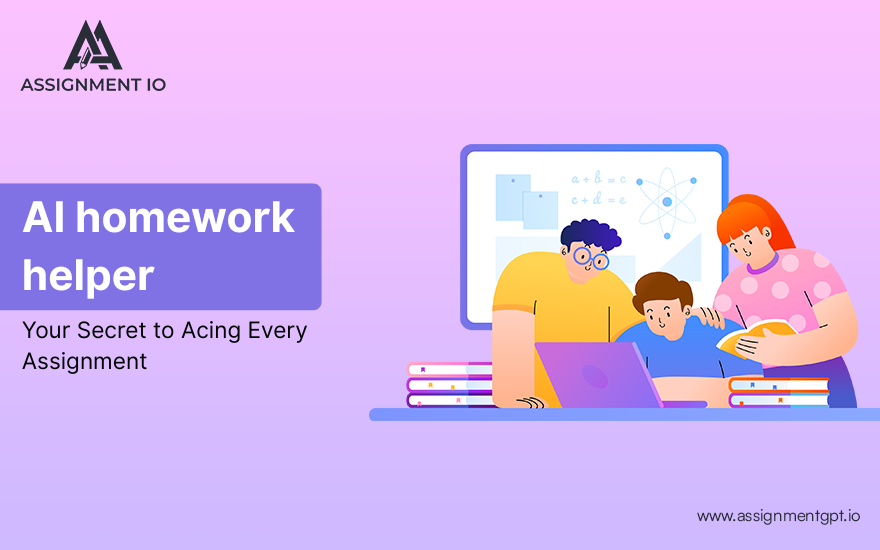 ASSIGNMENT IO

AI homework helper

Your Secret to Acing Every Assignment

$a + b = c$
$c + d = e$

www.assignmentgpt.io